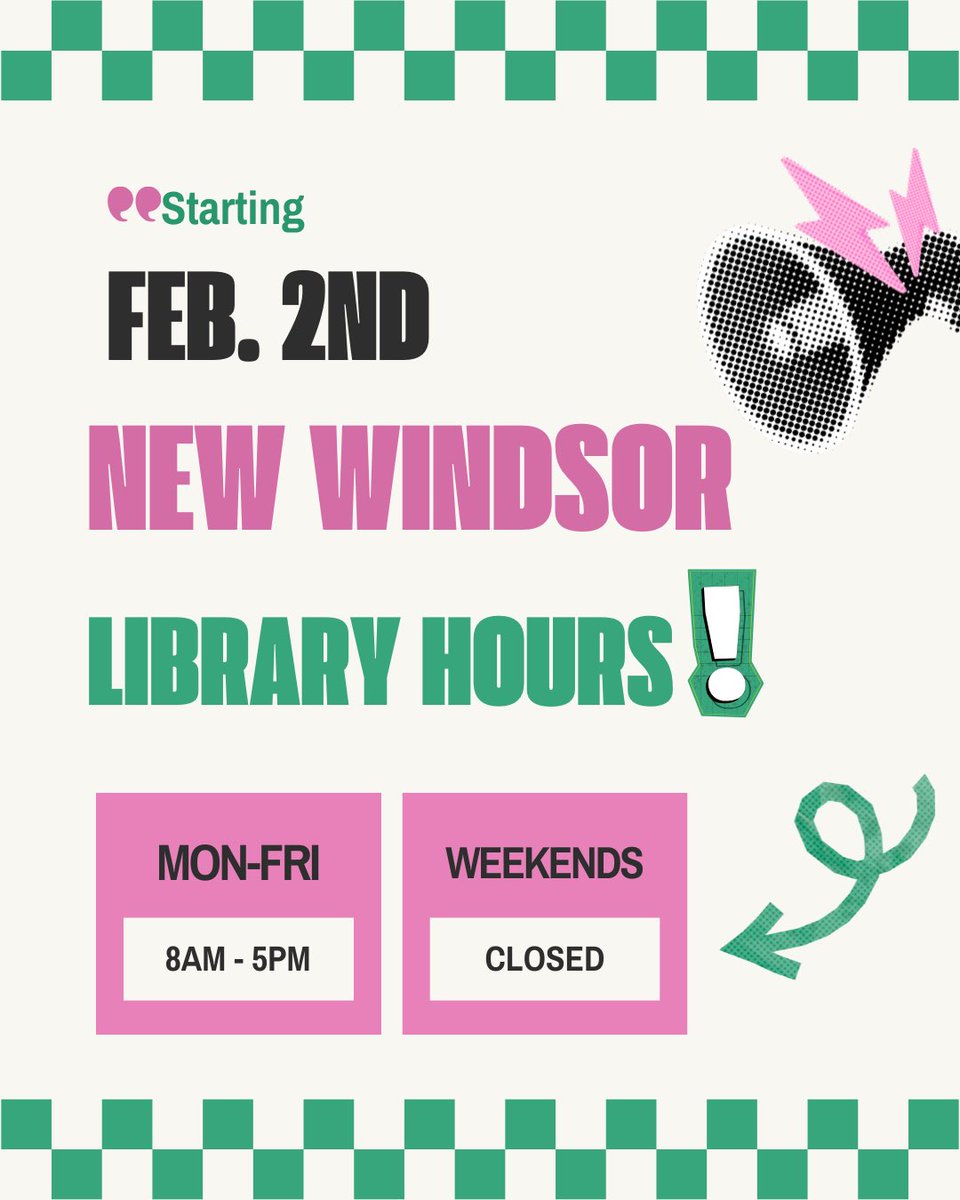 Starting

FEB. 2ND

NEW WINDSOR

LIBRARY HOURS!

MON-FRI

8AM - 5PM

WEEKENDS

CLOSED